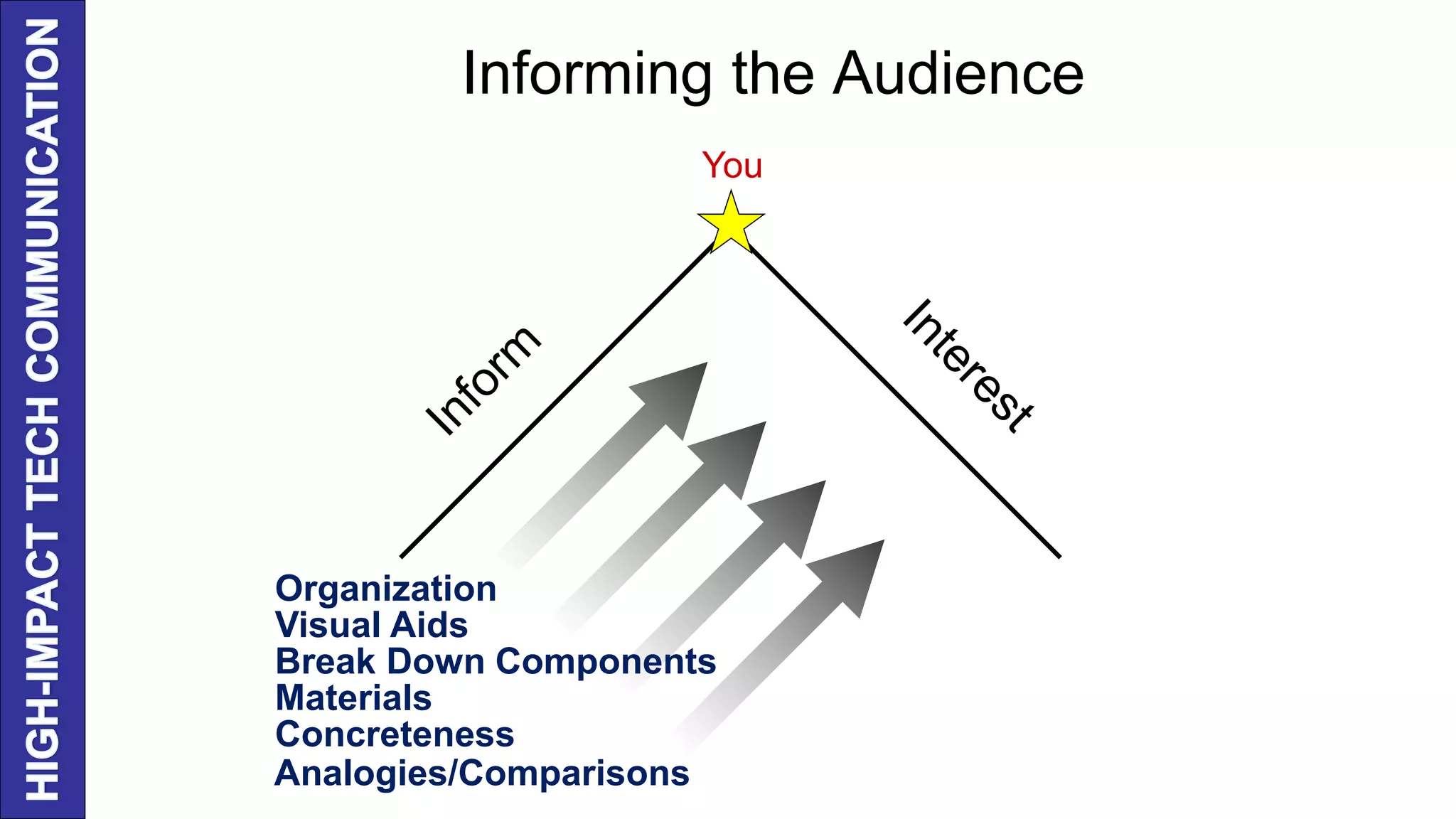 HIGH-IMPACT TECH COMMUNICATION

Informing the Audience

You

Inform

Interest

Organization
Visual Aids
Break Down Components
Materials
Concreteness
Analogies/Comparisons